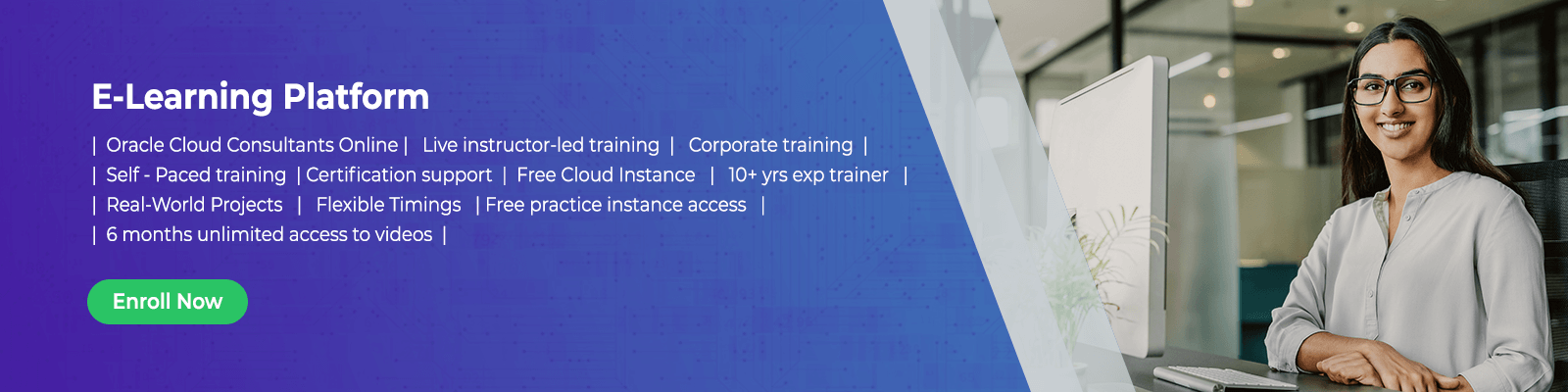 E-Learning Platform

| Oracle Cloud Consultants Online | Live instructor-led training | Corporate training |
| Self - Paced training | Certification support | Free Cloud Instance | 10+ yrs exp trainer |
| Real-World Projects | Flexible Timings | Free practice instance access |
| 6 months unlimited access to videos |

Enroll Now